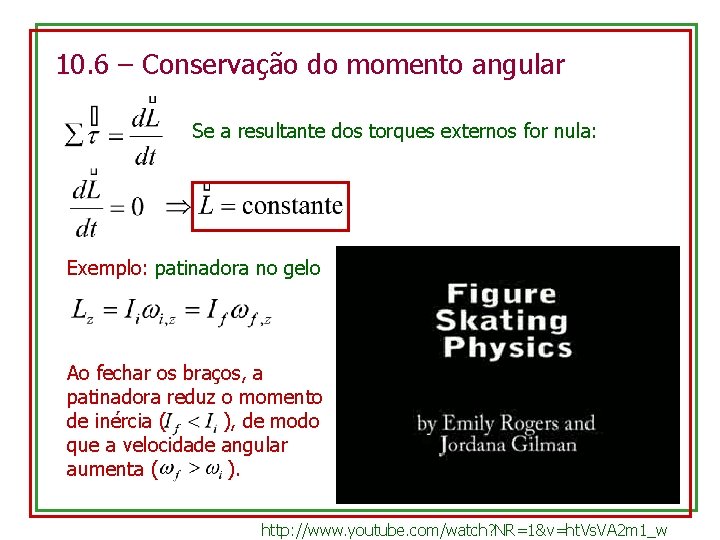 10.6 – Conservação do momento angular

$\sum \vec{\tau} = \frac{d\vec{L}}{dt}$ Se a resultante dos torques externos for nula:

$\frac{d\vec{L}}{dt} = 0 \Rightarrow \vec{L} = \text{constante}$

Exemplo: patinadora no gelo

$L_z = I_i \omega_{i,z} = I_f \omega_{f,z}$

Ao fechar os braços, a patinadora reduz o momento de inércia ($I_f < I_i$), de modo que a velocidade angular aumenta ($\omega_f > \omega_i$).

Figure Skating Physics

by Emily Rogers and Jordana Gilman

http://www.youtube.com/watch?NR=1&v=htVsVA2m1_w